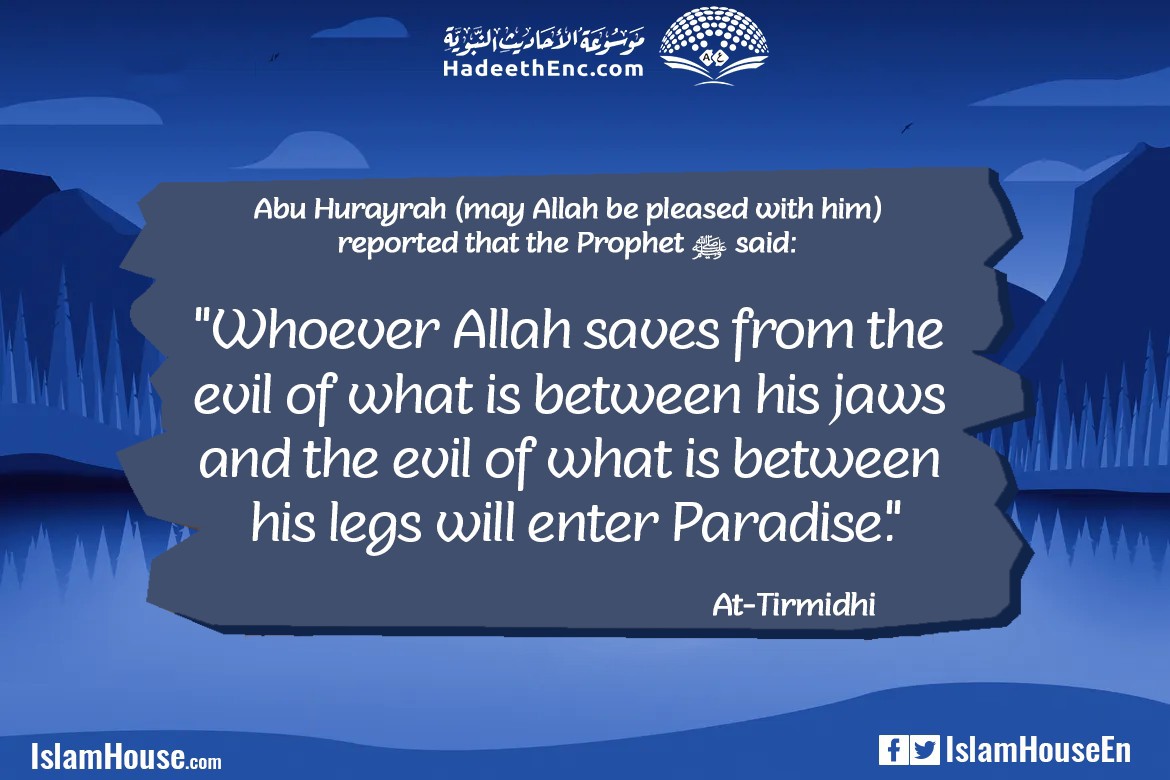 موسوعة الأحاديث النبوية
HadeethEnc.com

Abu Hurayrah (may Allah be pleased with him) reported that the Prophet ﷺ said:

"Whoever Allah saves from the evil of what is between his jaws and the evil of what is between his legs will enter Paradise."

At-Tirmidhi

IslamHouse.com

IslamHouseEn